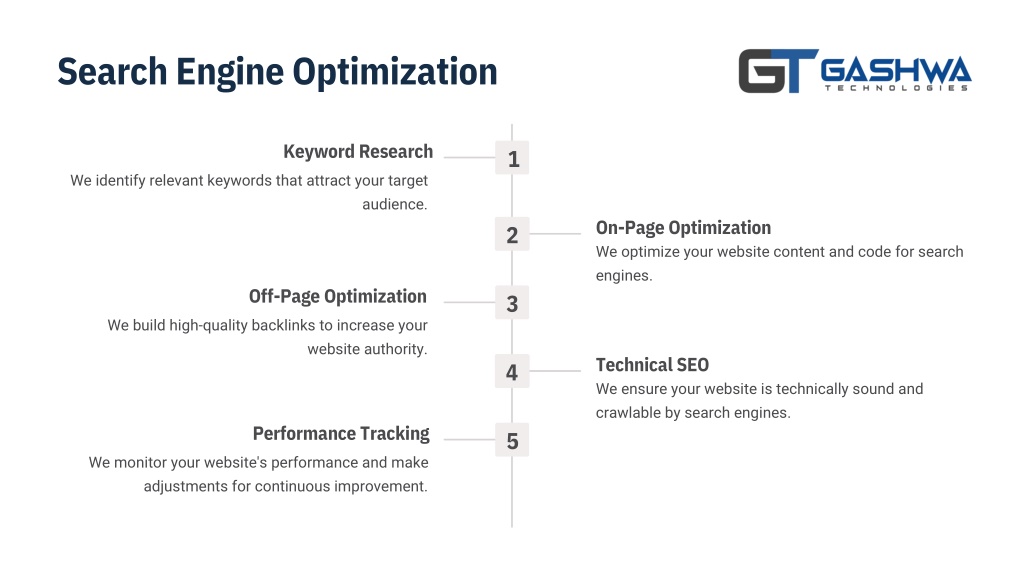 Search Engine Optimization

GT GASHWA TECHNOLOGIES

1
Keyword Research
We identify relevant keywords that attract your target audience.

2
On-Page Optimization
We optimize your website content and code for search engines.

3
Off-Page Optimization
We build high-quality backlinks to increase your website authority.

4
Technical SEO
We ensure your website is technically sound and crawlable by search engines.

5
Performance Tracking
We monitor your website's performance and make adjustments for continuous improvement.